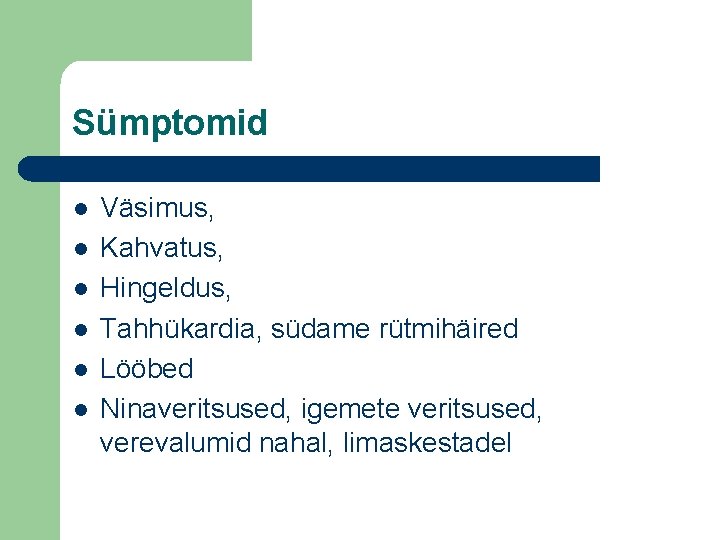 Sümptomid

- Väsimus,
- Kahvatus,
- Hingeldus,
- Tahhükardia, südame rütmihäired
- Lööbed
- Ninaveritsused, igemete veritsused, verevalumid nahal, limaskestadel